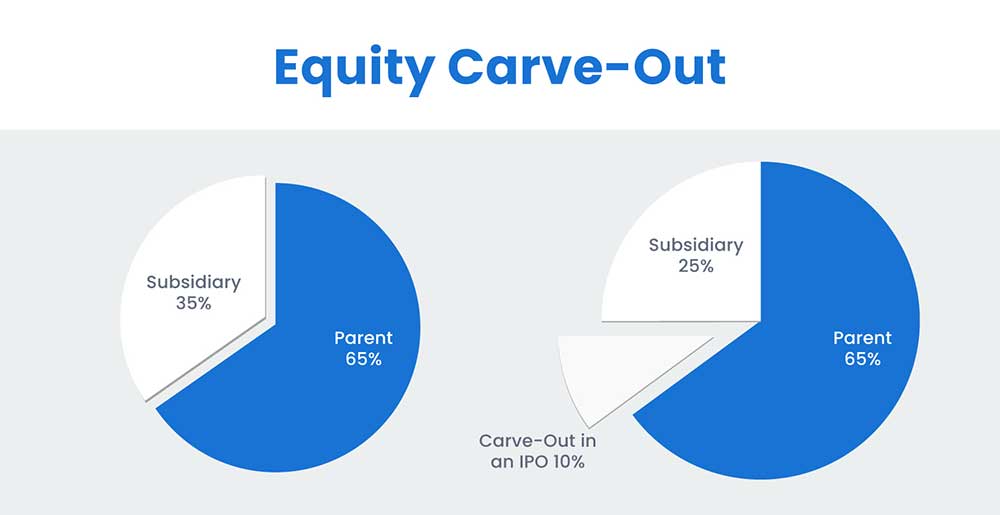 Equity Carve-Out

Subsidiary
35%

Parent
65%

Subsidiary
25%

Parent
65%

Carve-Out in an IPO 10%